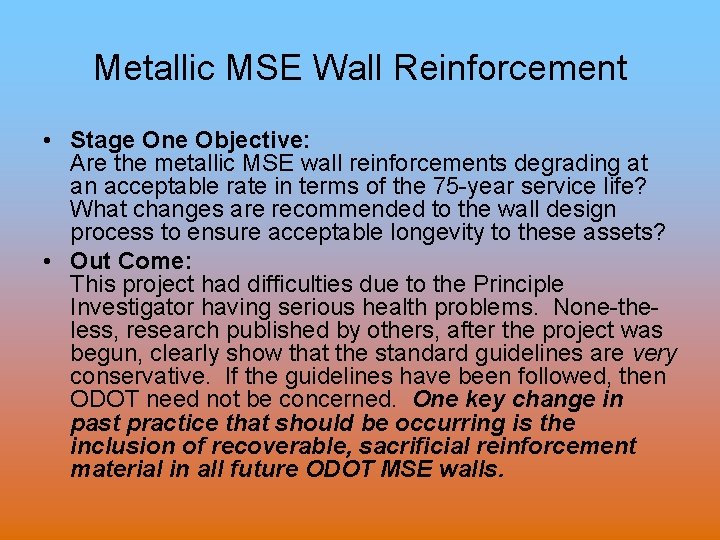 Metallic MSE Wall Reinforcement

• Stage One Objective:
Are the metallic MSE wall reinforcements degrading at an acceptable rate in terms of the 75-year service life? What changes are recommended to the wall design process to ensure acceptable longevity to these assets?

• Out Come:
This project had difficulties due to the Principle Investigator having serious health problems. None-the-less, research published by others, after the project was begun, clearly show that the standard guidelines are very conservative. If the guidelines have been followed, then ODOT need not be concerned. One key change in past practice that should be occurring is the inclusion of recoverable, sacrificial reinforcement material in all future ODOT MSE walls.